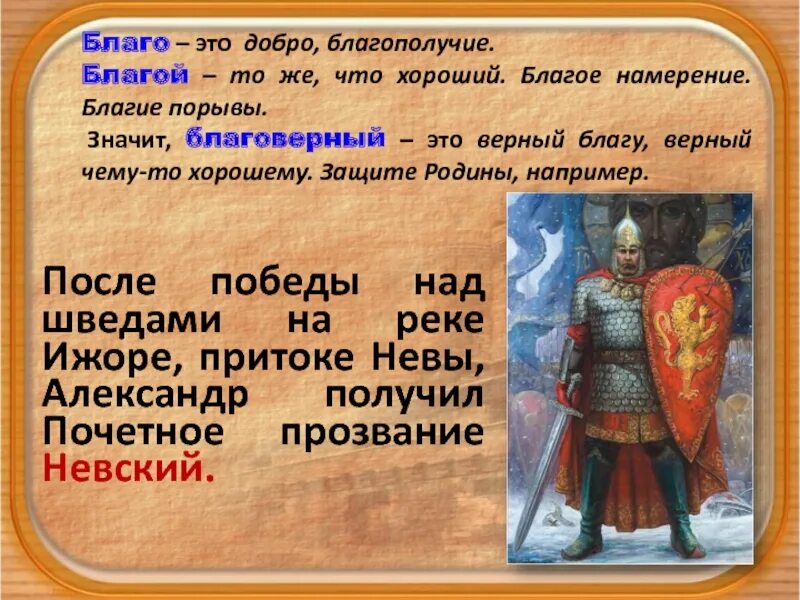 Благо – это добро, благополучие.
Благой – то же, что хороший. Благое намерение. Благие порывы.
Значит, благоверный – это верный благу, верный чему-то хорошему. Защите Родины, например.

После победы над шведами на реке Ижоре, притоке Невы, Александр получил Почетное прозвание Невский.